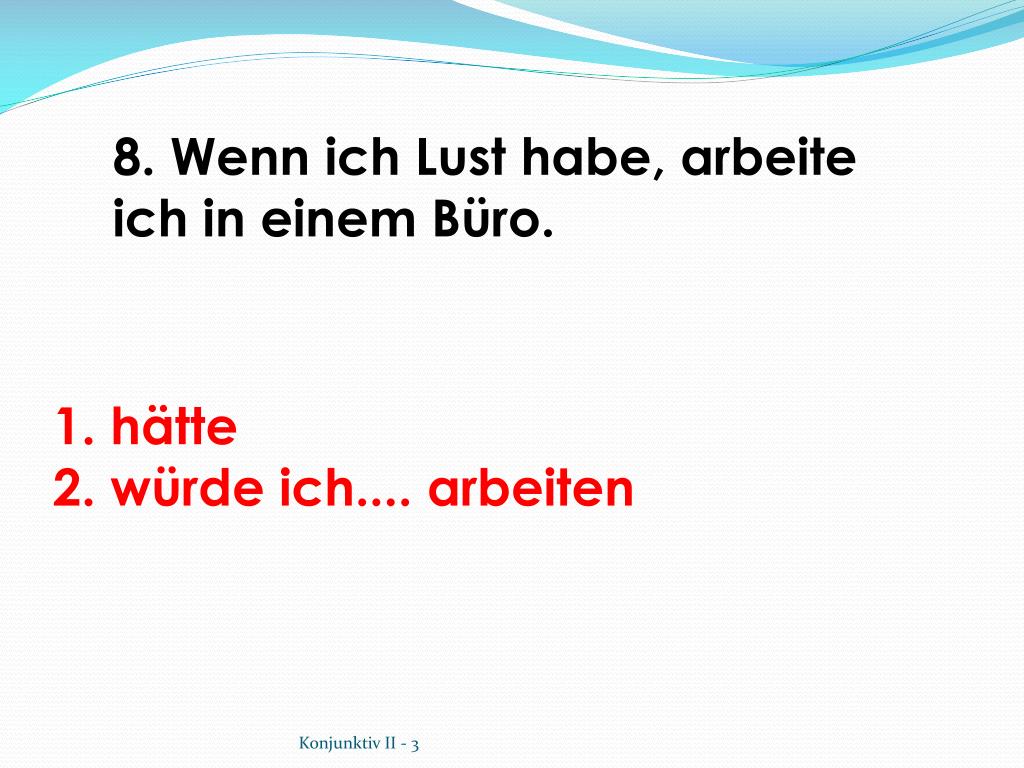 8. Wenn ich Lust habe, arbeite ich in einem Büro.

1. hätte
2. würde ich.... arbeiten

Konjunktiv II - 3